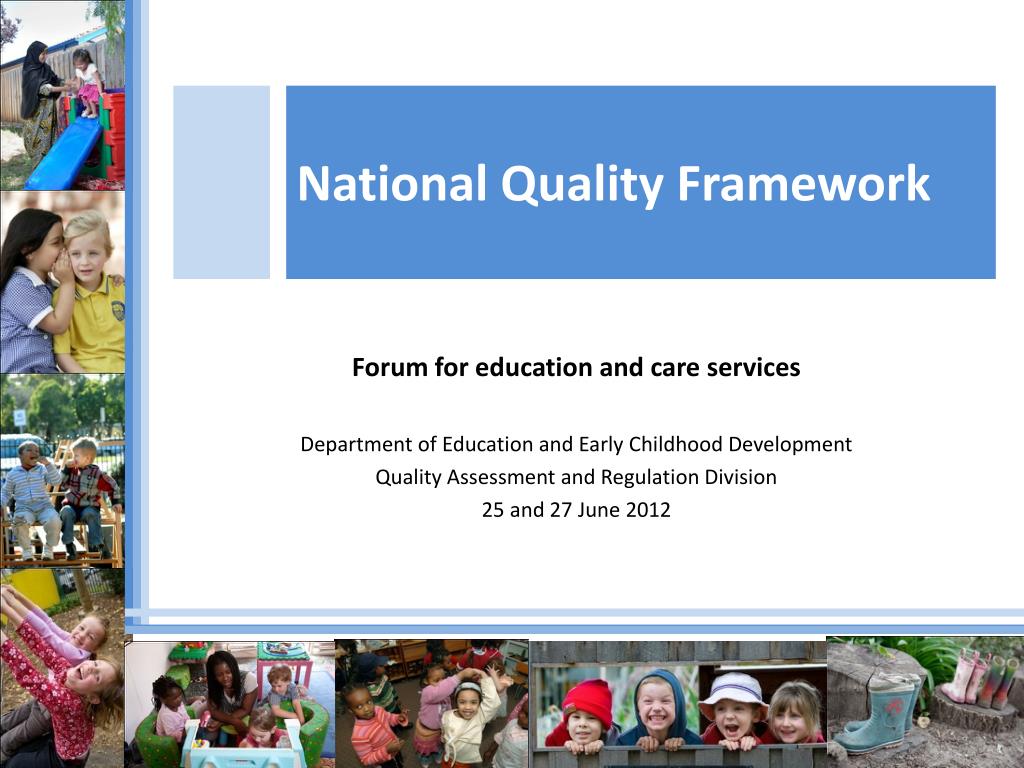 National Quality Framework

Forum for education and care services

Department of Education and Early Childhood Development
Quality Assessment and Regulation Division
25 and 27 June 2012